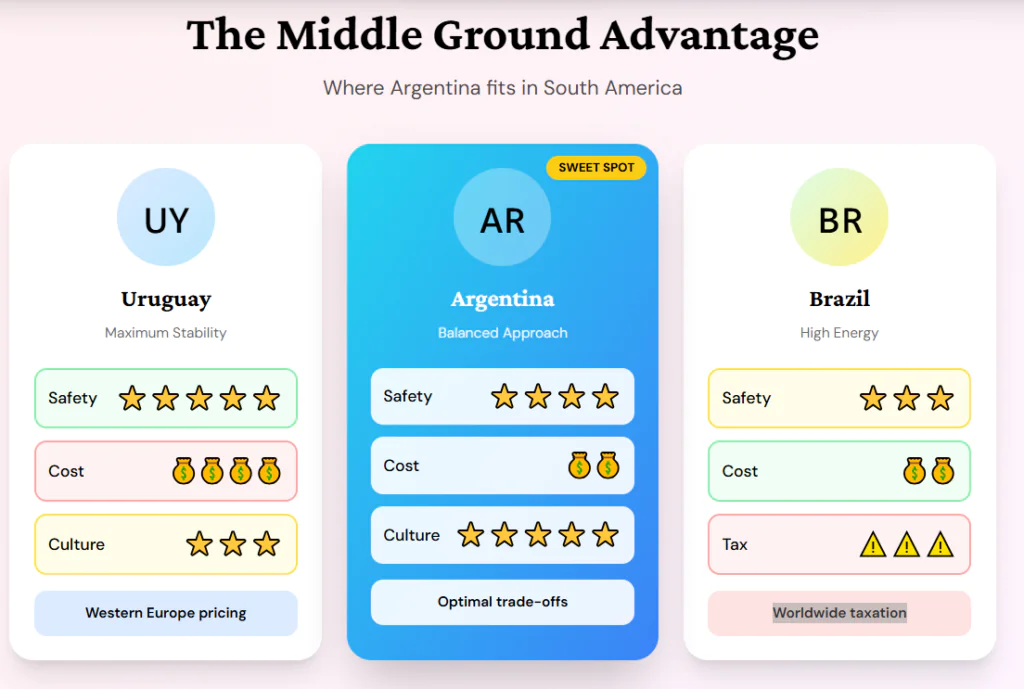 The Middle Ground Advantage

Where Argentina fits in South America

UY

Uruguay

Maximum Stability

Safety ⭐⭐⭐⭐⭐

Cost 💰💰💰💰

Culture ⭐⭐⭐

Western Europe pricing

SWEET SPOT

AR

Argentina

Balanced Approach

Safety ⭐⭐⭐⭐

Cost 💰💰

Culture ⭐⭐⭐⭐⭐

Optimal trade-offs

BR

Brazil

High Energy

Safety ⭐⭐⭐

Cost 💰💰

Tax ⚠️⚠️⚠️

Worldwide taxation